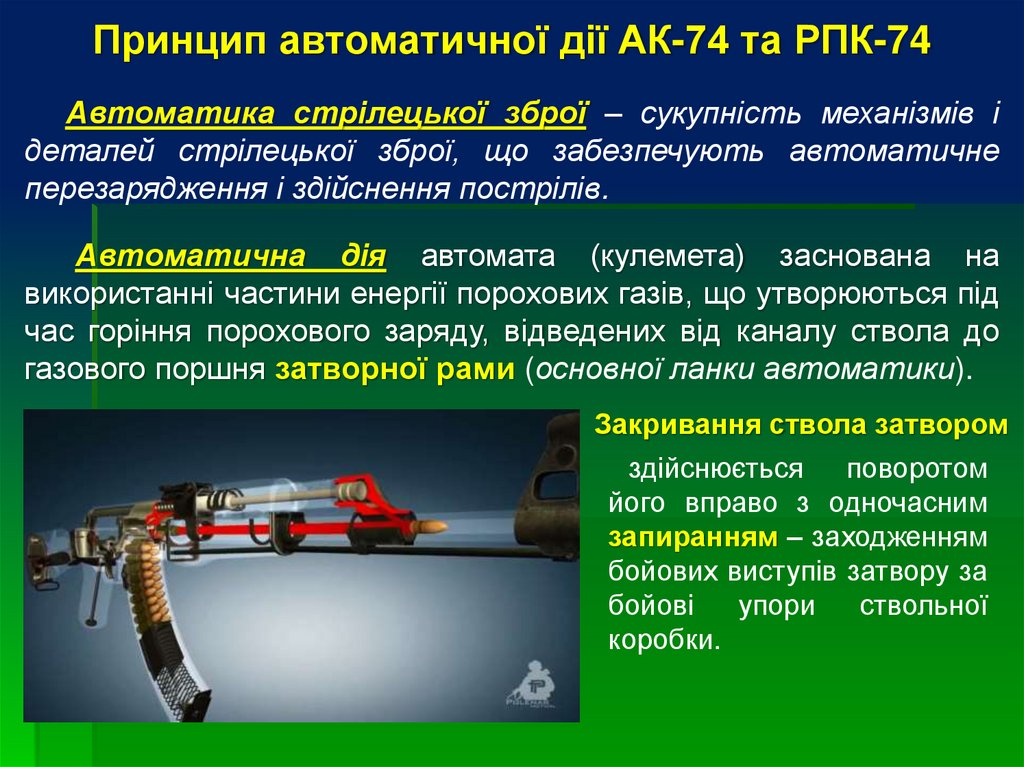 Принцип автоматичної дії АК-74 та РПК-74

Автоматика стрілецької зброї – сукупність механізмів і деталей стрілецької зброї, що забезпечують автоматичне перезарядження і здійснення пострілів.

Автоматична дія автомата (кулемета) заснована на використанні частини енергії порохових газів, що утворюються під час горіння порохового заряду, відведених від каналу ствола до газового поршня затворної рами (основної ланки автоматики).

Закривання ствола затвором

здійснюється поворотом його вправо з одночасним запиранням – заходженням бойових виступів затвору за бойові упори ствольної коробки.